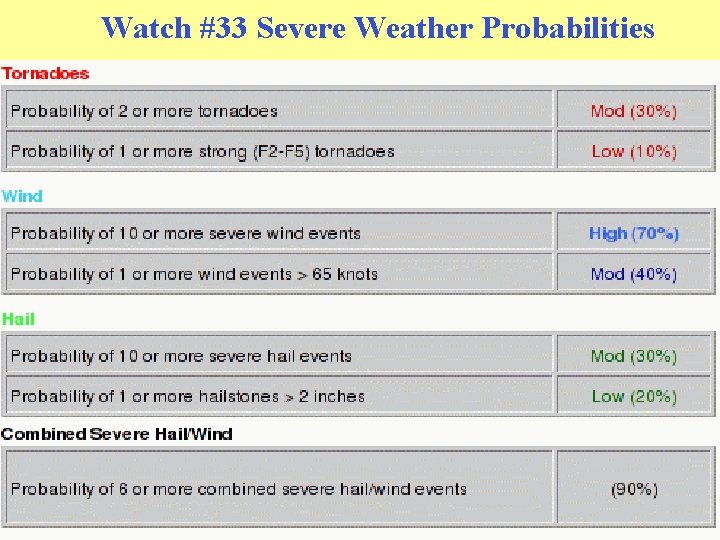 Watch #33 Severe Weather Probabilities

Tornadoes

| Probability of 2 or more tornadoes | Mod (30%) |
|---|---|
| Probability of 1 or more strong (F2-F5) tornadoes | Low (10%) |

Wind

| Probability of 10 or more severe wind events | High (70%) |
|---|---|
| Probability of 1 or more wind events > 65 knots | Mod (40%) |

Hail

| Probability of 10 or more severe hail events | Mod (30%) |
|---|---|
| Probability of 1 or more hailstones > 2 inches | Low (20%) |

Combined Severe Hail/Wind

| Probability of 6 or more combined severe hail/wind events | (90%) |
|---|---|